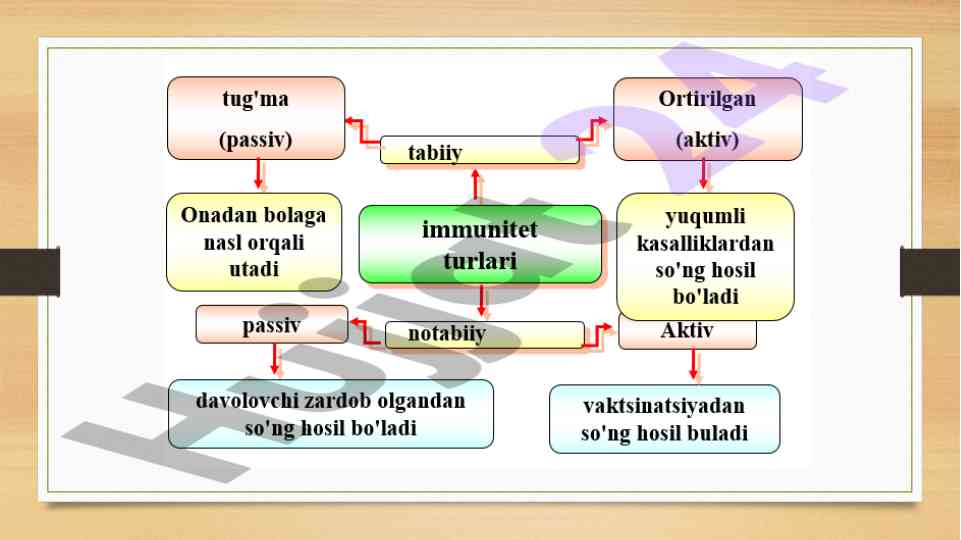 tug'ma
(passiv)

tabiiy

Ortirilgan
(aktiv)

Onadan bolaga nasl orqali utadi

immunitet turlari

yuqumli kasalliklardan so'ng hosil bo'ladi

passiv

notabiiy

Aktiv

davolovchi zardob olgandan so'ng hosil bo'ladi

vaktsinatsiyadan so'ng hosil buladi

Hujjat24